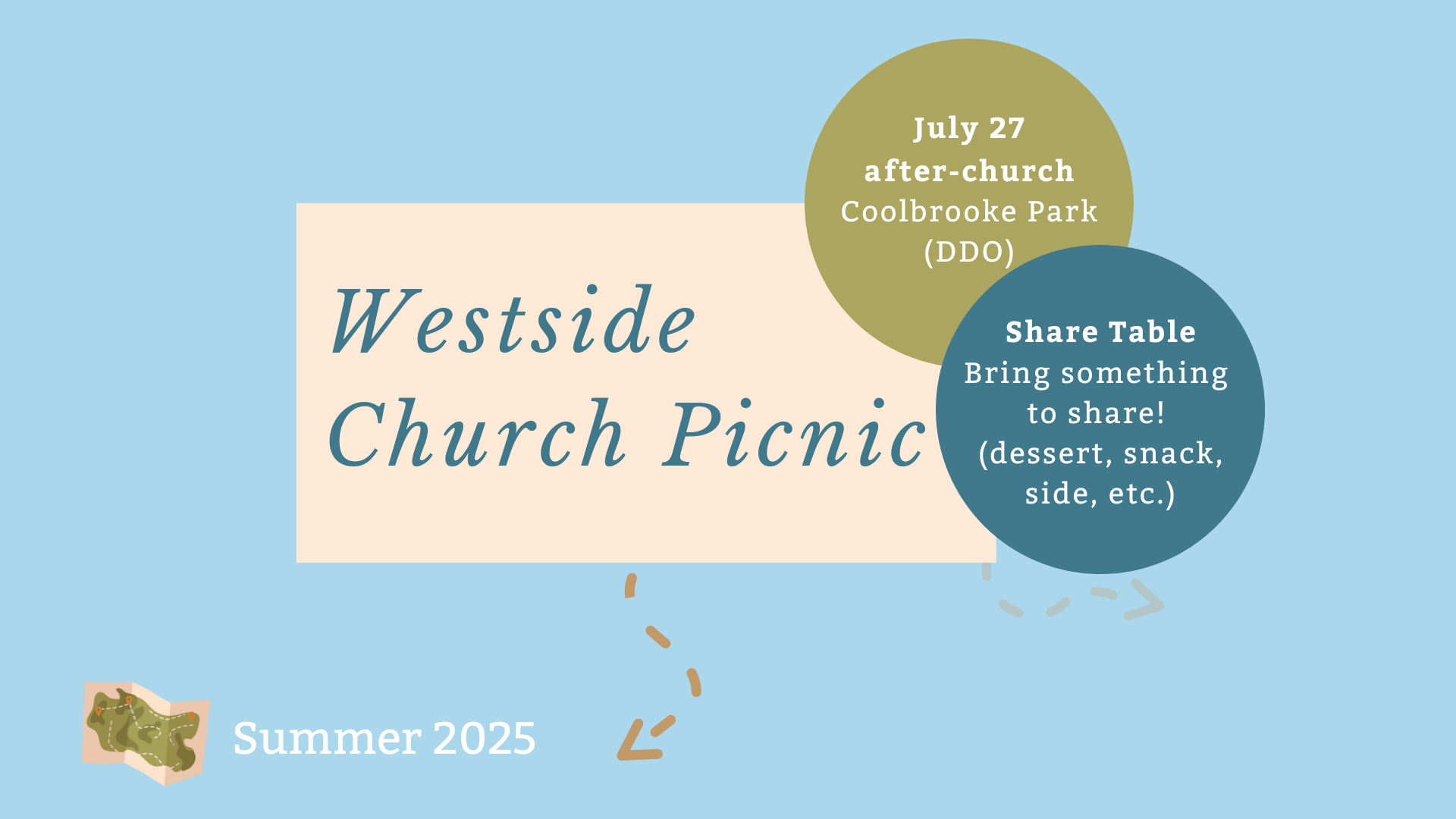 Westside Church Picnic

July 27
after-church
Coolbrooke Park
(DDO)

Share Table
Bring something to share!
(dessert, snack, side, etc.)

Summer 2025